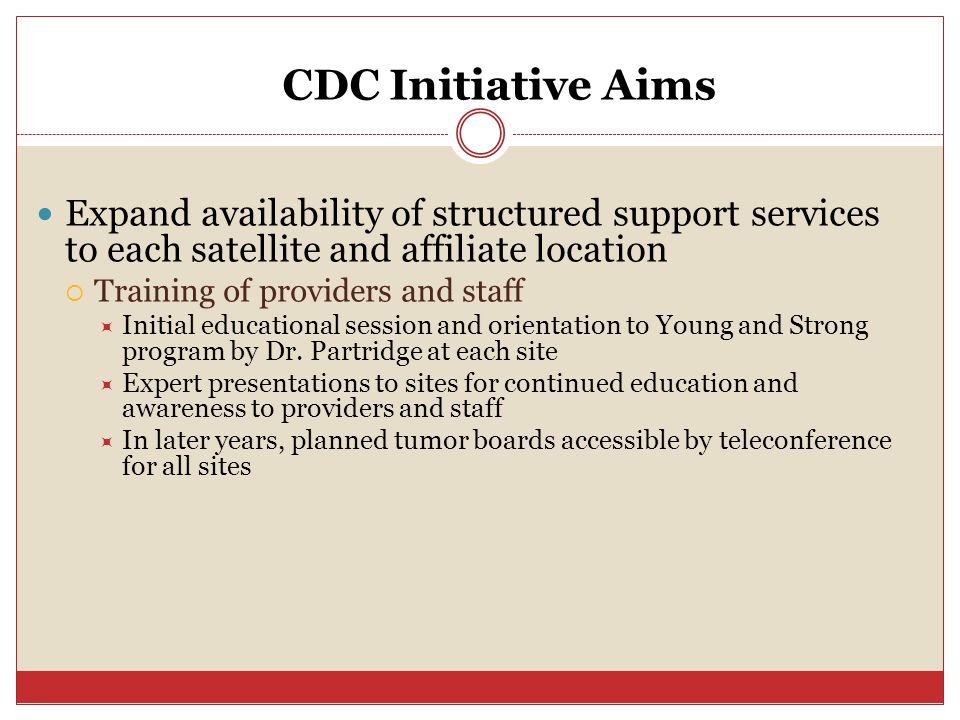 CDC Initiative Aims

Expand availability of structured support services to each satellite and affiliate location

Training of providers and staff

Initial educational session and orientation to Young and Strong program by Dr. Partridge at each site

Expert presentations to sites for continued education and awareness to providers and staff

In later years, planned tumor boards accessible by teleconference for all sites